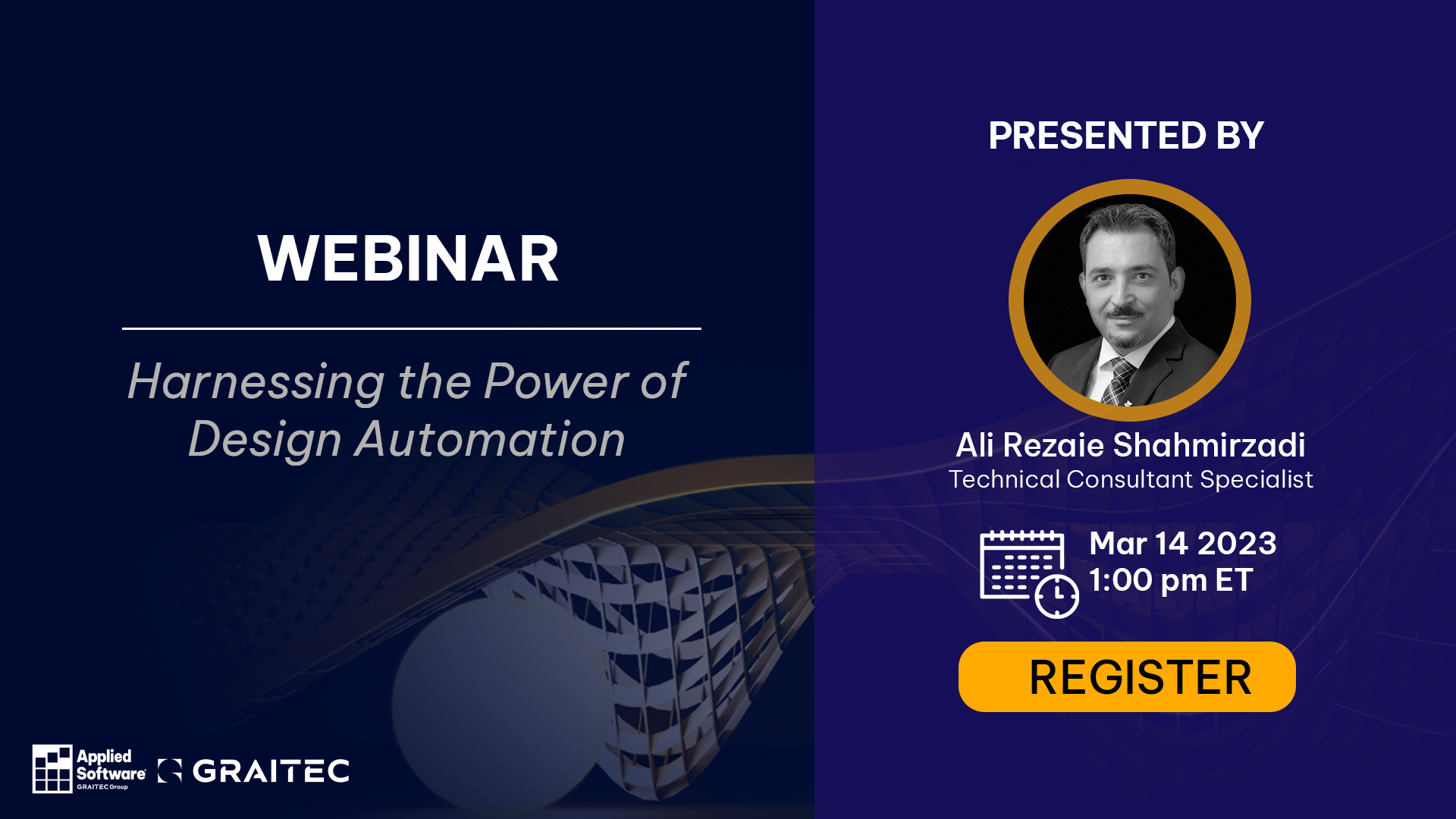 WEBINAR

Harnessing the Power of Design Automation

Applied Software GRAITEC Group

GRAITEC

PRESENTED BY

Ali Rezaie Shahmirzadi
Technical Consultant Specialist

Mar 14 2023
1:00 pm ET

REGISTER